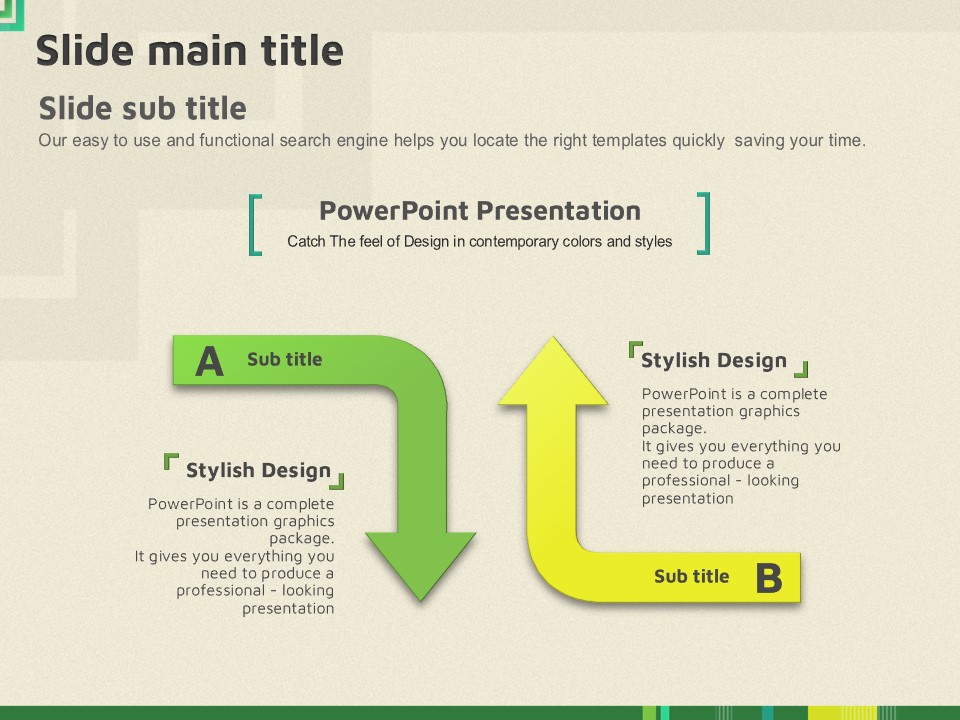 Slide main title

Slide sub title

Our easy to use and functional search engine helps you locate the right templates quickly saving your time.

PowerPoint Presentation

Catch The feel of Design in contemporary colors and styles

A Sub title

Stylish Design

PowerPoint is a complete presentation graphics package.
It gives you everything you need to produce a professional - looking presentation

Stylish Design

PowerPoint is a complete presentation graphics package.
It gives you everything you need to produce a professional - looking presentation

Sub title B